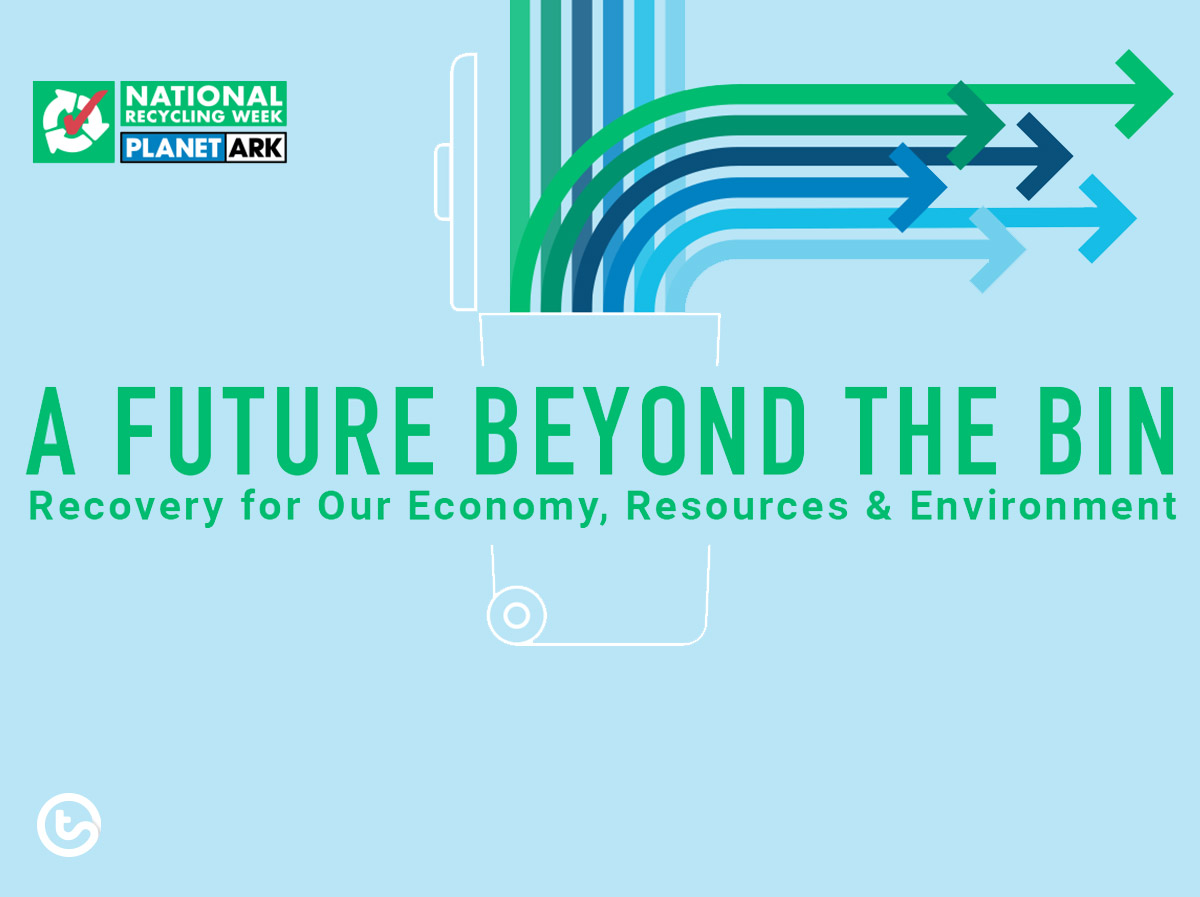 NATIONAL RECYCLING WEEK
PLANET ARK

A FUTURE BEYOND THE BIN
Recovery for Our Economy, Resources & Environment